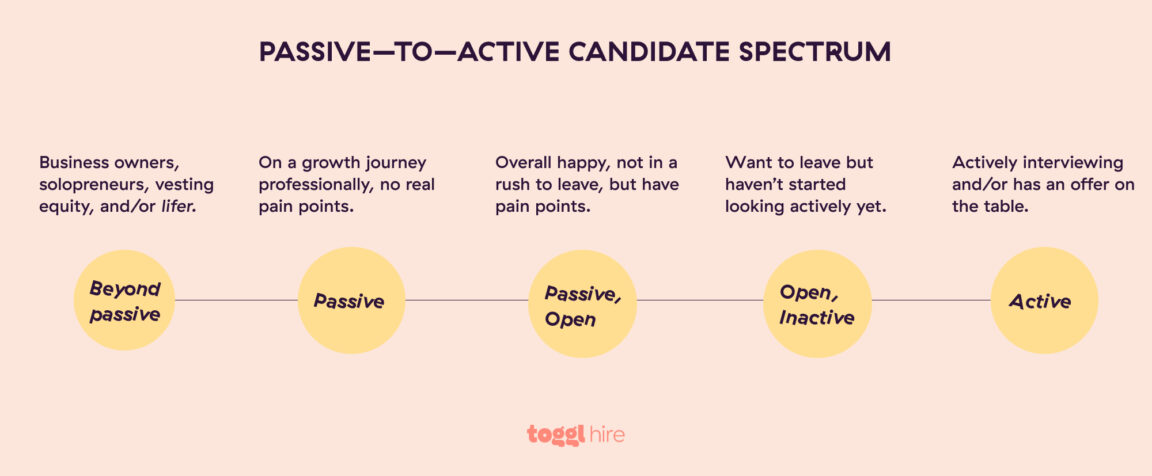 PASSIVE—TO—ACTIVE CANDIDATE SPECTRUM

Business owners, solopreneurs, vesting equity, and/or lifer.

On a growth journey professionally, no real pain points.

Overall happy, not in a rush to leave, but have pain points.

Want to leave but haven't started looking actively yet.

Actively interviewing and/or has an offer on the table.

Beyond passive

Passive

Passive, Open

Open, Inactive

Active

toggl hire